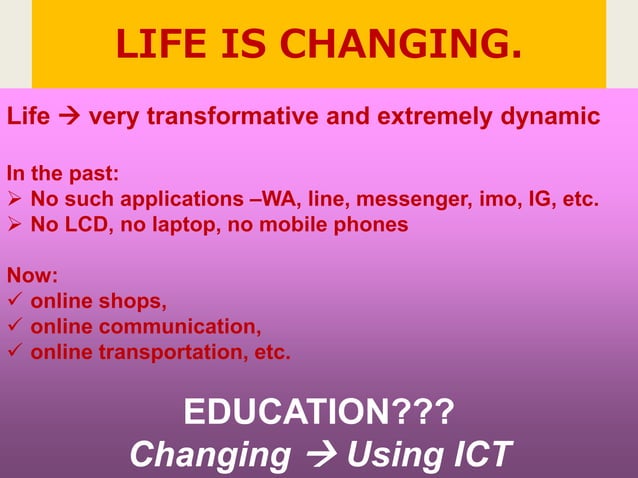 LIFE IS CHANGING.

Life → very transformative and extremely dynamic

In the past:
➢ No such applications –WA, line, messenger, imo, IG, etc.
➢ No LCD, no laptop, no mobile phones

Now:
✓ online shops,
✓ online communication,
✓ online transportation, etc.

EDUCATION???
Changing → Using ICT